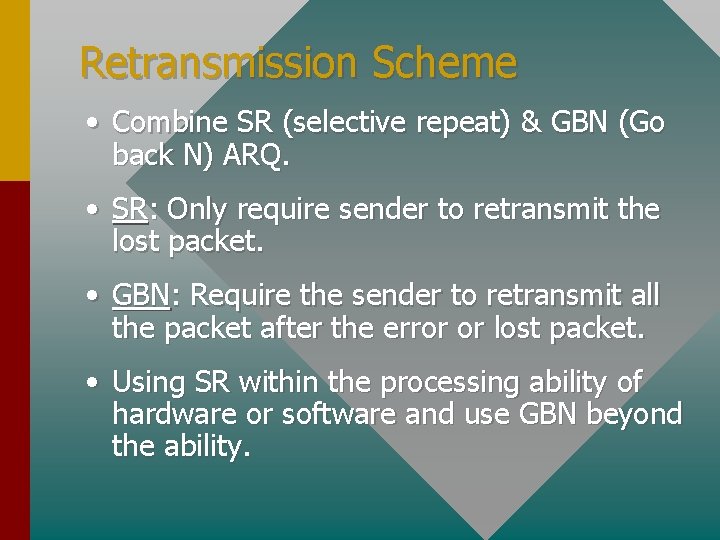 Retransmission Scheme

• Combine SR (selective repeat) & GBN (Go back N) ARQ.

• SR: Only require sender to retransmit the lost packet.

• GBN: Require the sender to retransmit all the packet after the error or lost packet.

• Using SR within the processing ability of hardware or software and use GBN beyond the ability.